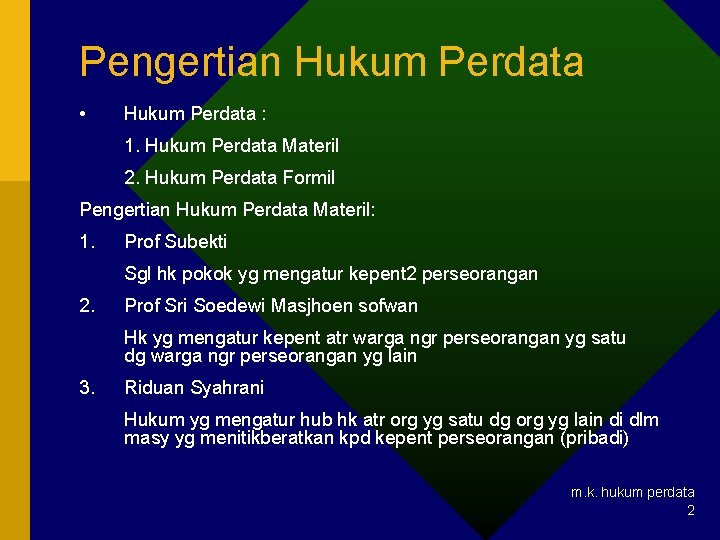 Pengertian Hukum Perdata

• Hukum Perdata :

1. Hukum Perdata Materil

2. Hukum Perdata Formil

Pengertian Hukum Perdata Materil:

1. Prof Subekti

Sgl hk pokok yg mengatur kepent2 perseorangan

2. Prof Sri Soedewi Masjhoen sofwan

Hk yg mengatur kepent atr warga ngr perseorangan yg satu dg warga ngr perseorangan yg lain

3. Riduan Syahrani

Hukum yg mengatur hub hk atr org yg satu dg org yg lain di dlm masy yg menitikberatkan kpd kepent perseorangan (pribadi)

m.k. hukum perdata
2